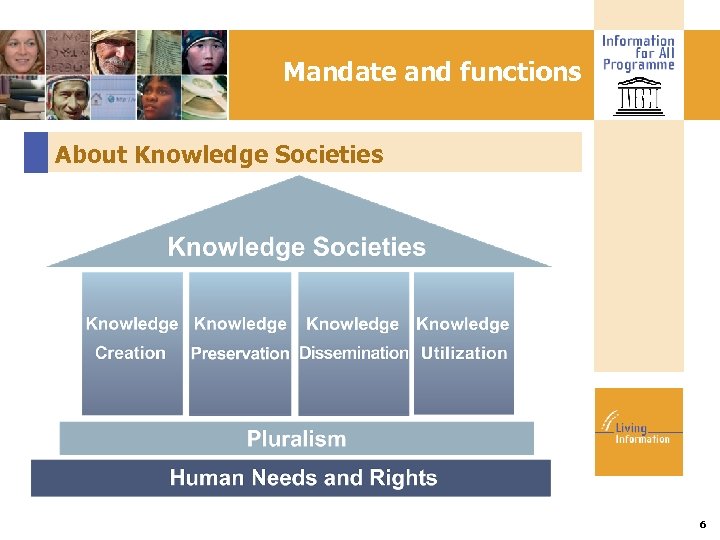 Mandate and functions

Information for All Programme

About Knowledge Societies

Knowledge Societies

Knowledge Creation

Knowledge Preservation

Knowledge Dissemination

Knowledge Utilization

Pluralism

Human Needs and Rights

Living Information

6